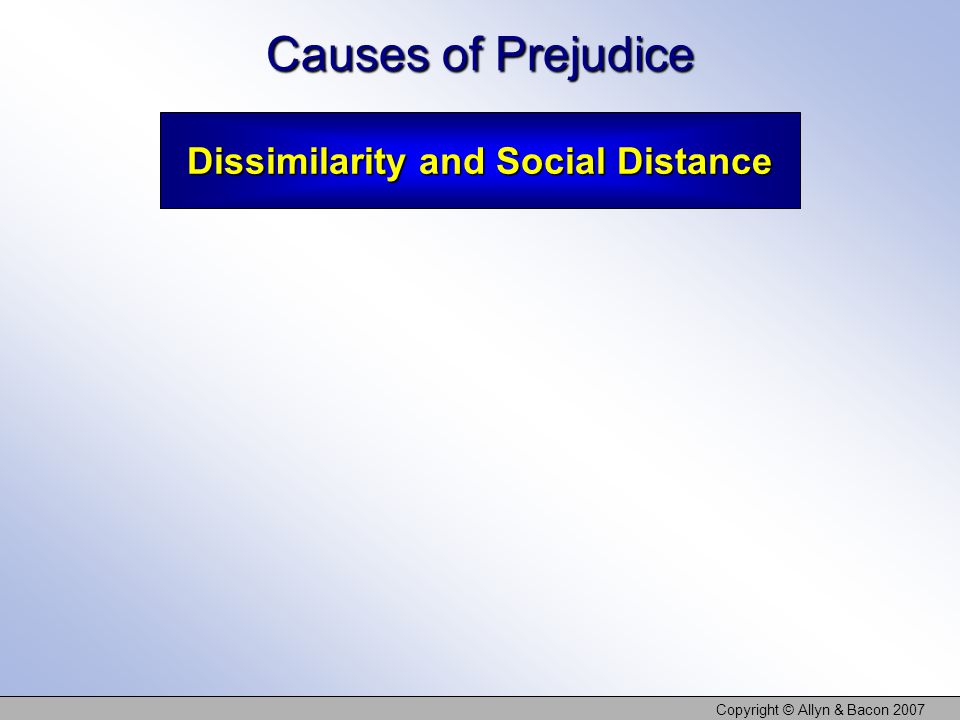 Causes of Prejudice

Dissimilarity and Social Distance

Copyright © Allyn & Bacon 2007